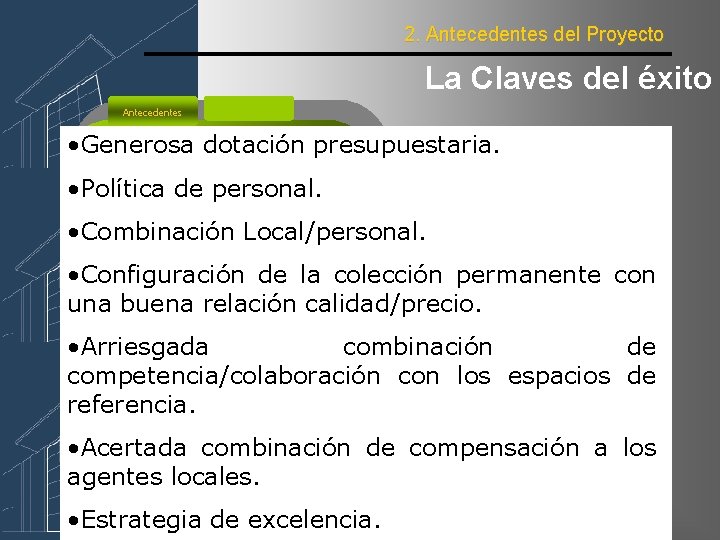 2. Antecedentes del Proyecto

La Claves del éxito

Antecedentes

•Generosa dotación presupuestaria.

•Política de personal.

•Combinación Local/personal.

•Configuración de la colección permanente con una buena relación calidad/precio.

•Arriesgada combinación de competencia/colaboración con los espacios de referencia.

•Acertada combinación de compensación a los agentes locales.

•Estrategia de excelencia.